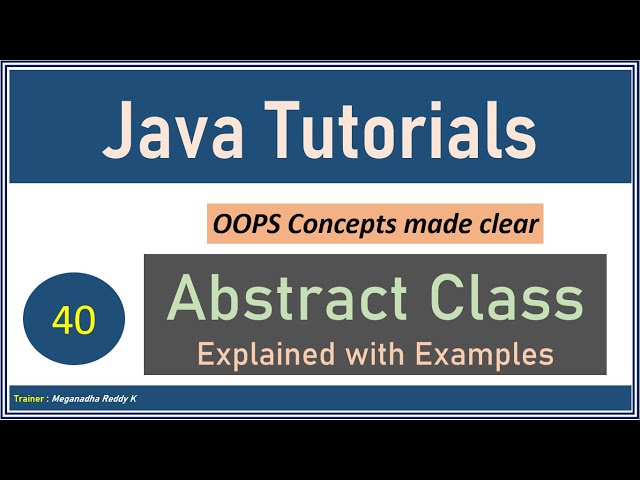 Java Tutorials

OOPS Concepts made clear

40

Abstract Class

Explained with Examples

Trainer : Meganadha Reddy K